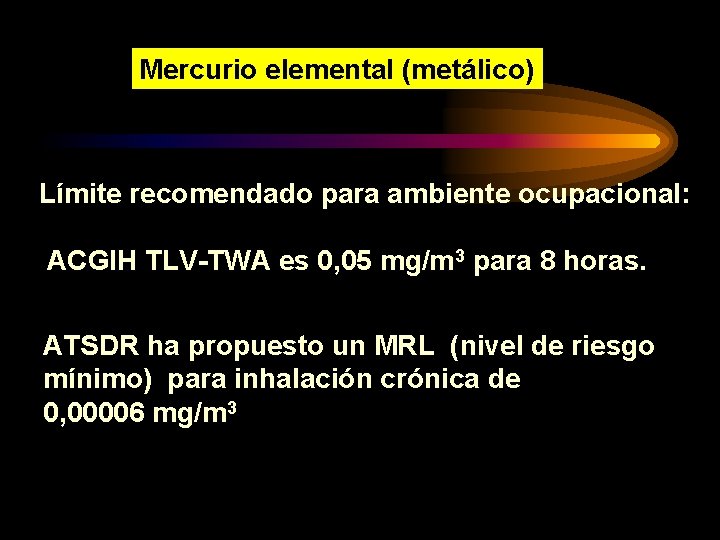 Mercurio elemental (metálico)

Límite recomendado para ambiente ocupacional:

ACGIH TLV-TWA es 0,05 mg/m$^3$ para 8 horas.

ATSDR ha propuesto un MRL (nivel de riesgo mínimo) para inhalación crónica de 0,00006 mg/m$^3$